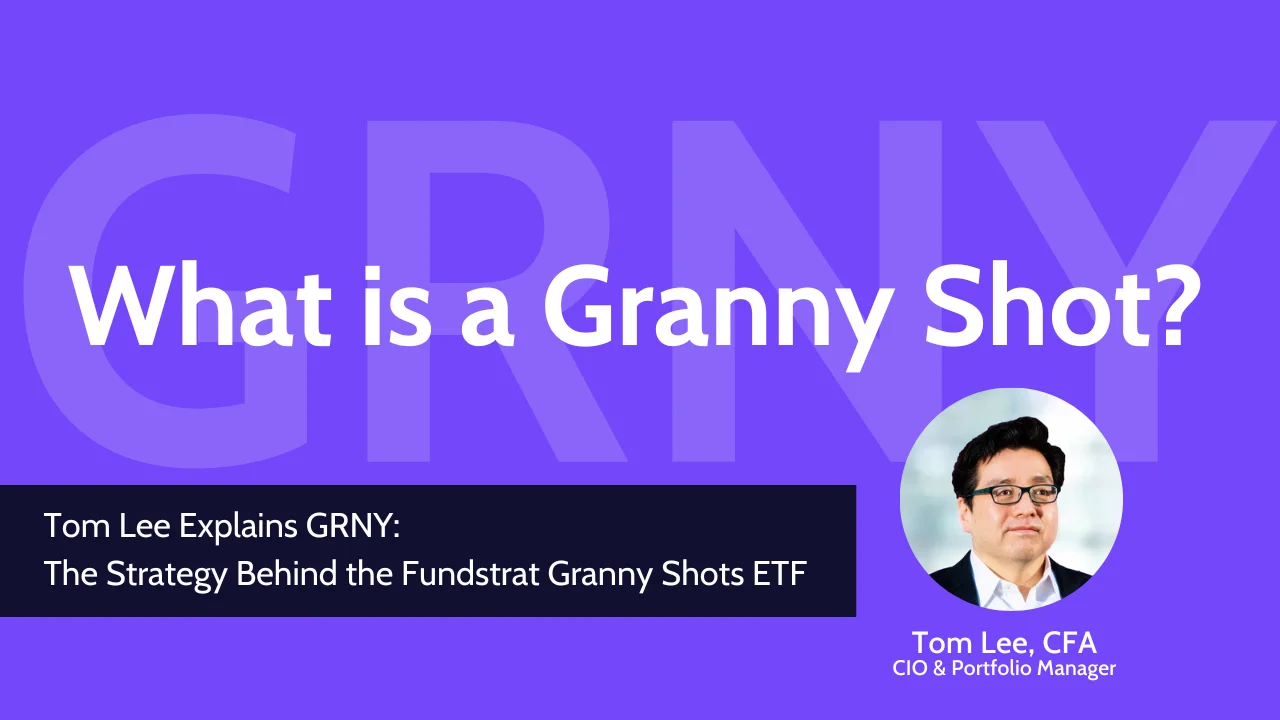 GRNY

What is a Granny Shot?

Tom Lee Explains GRNY:
The Strategy Behind the Fundstrat Granny Shots ETF

Tom Lee, CFA
CIO & Portfolio Manager